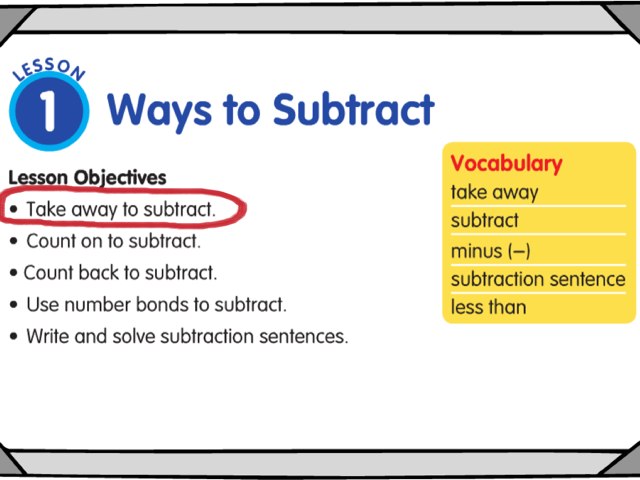 LESSON 1 Ways to Subtract

Lesson Objectives
• Take away to subtract.
• Count on to subtract.
• Count back to subtract.
• Use number bonds to subtract.
• Write and solve subtraction sentences.

Vocabulary
take away
subtract
minus (–)
subtraction sentence
less than